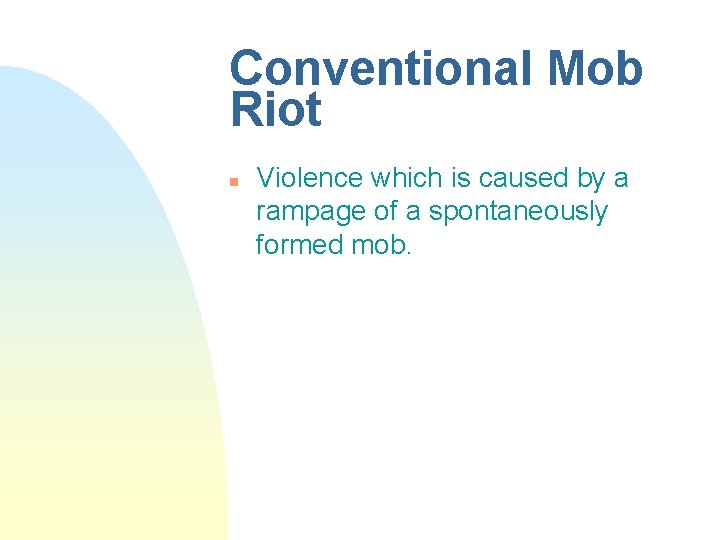 Conventional Mob Riot

Violence which is caused by a rampage of a spontaneously formed mob.